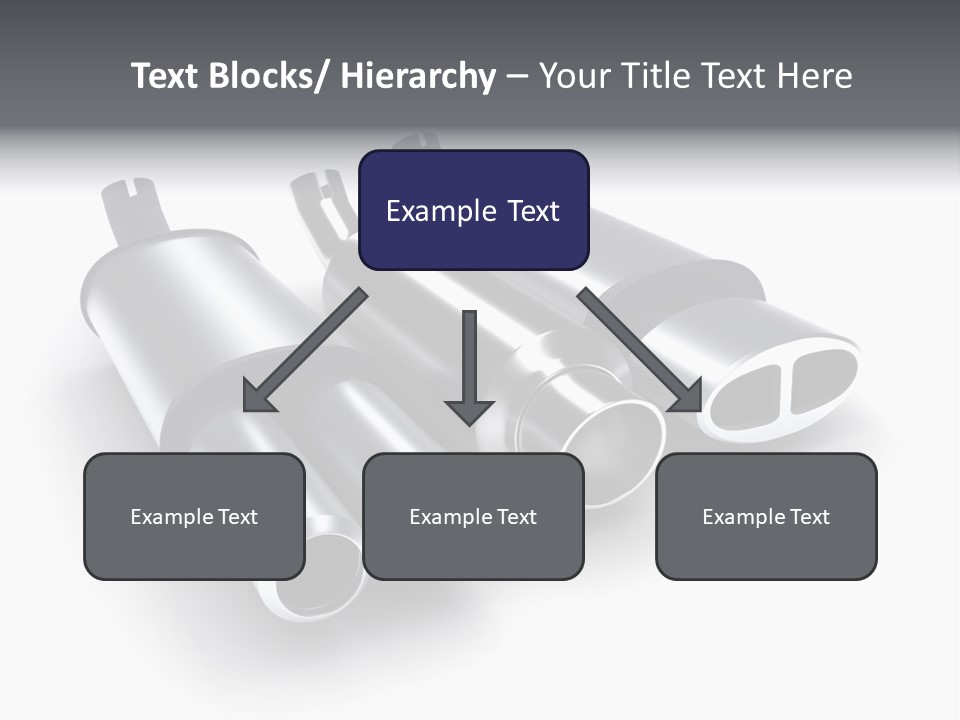 Text Blocks/ Hierarchy – Your Title Text Here

Example Text

Example Text

Example Text

Example Text